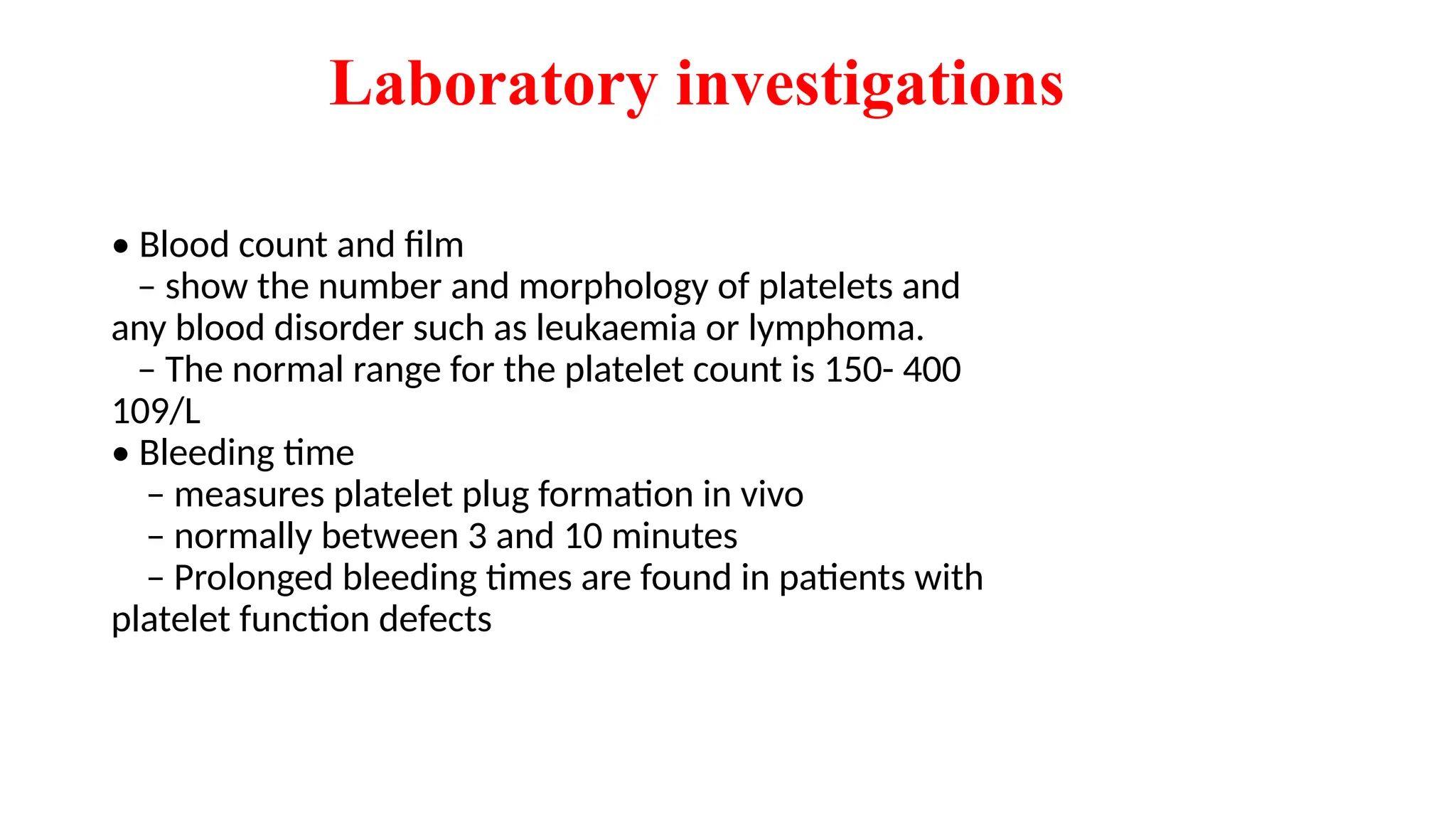 Laboratory investigations

• Blood count and film
– show the number and morphology of platelets and any blood disorder such as leukaemia or lymphoma.
– The normal range for the platelet count is 150- 400 109/L
• Bleeding time
– measures platelet plug formation in vivo
– normally between 3 and 10 minutes
– Prolonged bleeding times are found in patients with platelet function defects